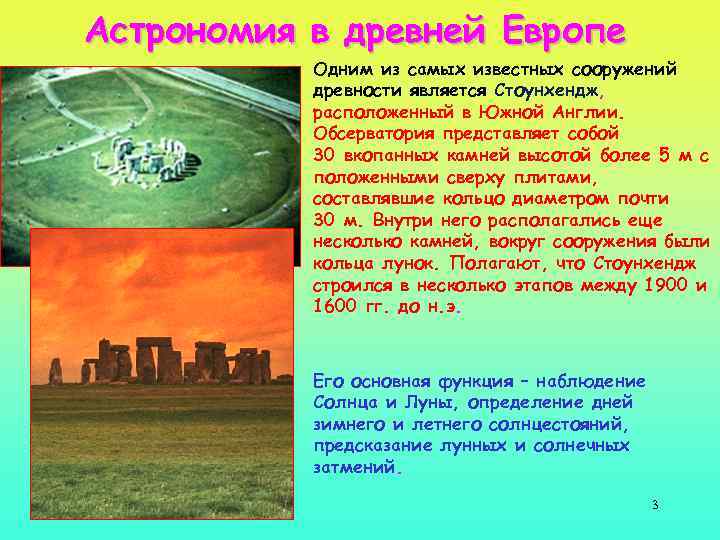 Астрономия в древней Европе

Одним из самых известных сооружений древности является Стоунхендж, расположенный в Южной Англии. Обсерватория представляет собой 30 вкопанных камней высотой более 5 м с положенными сверху плитами, составлявшие кольцо диаметром почти 30 м. Внутри него располагались еще несколько камней, вокруг сооружения были кольца лунок. Полагают, что Стоунхендж строился в несколько этапов между 1900 и 1600 гг. до н.э.

Его основная функция – наблюдение Солнца и Луны, определение дней зимнего и летнего солнцестояний, предсказание лунных и солнечных затмений.

3